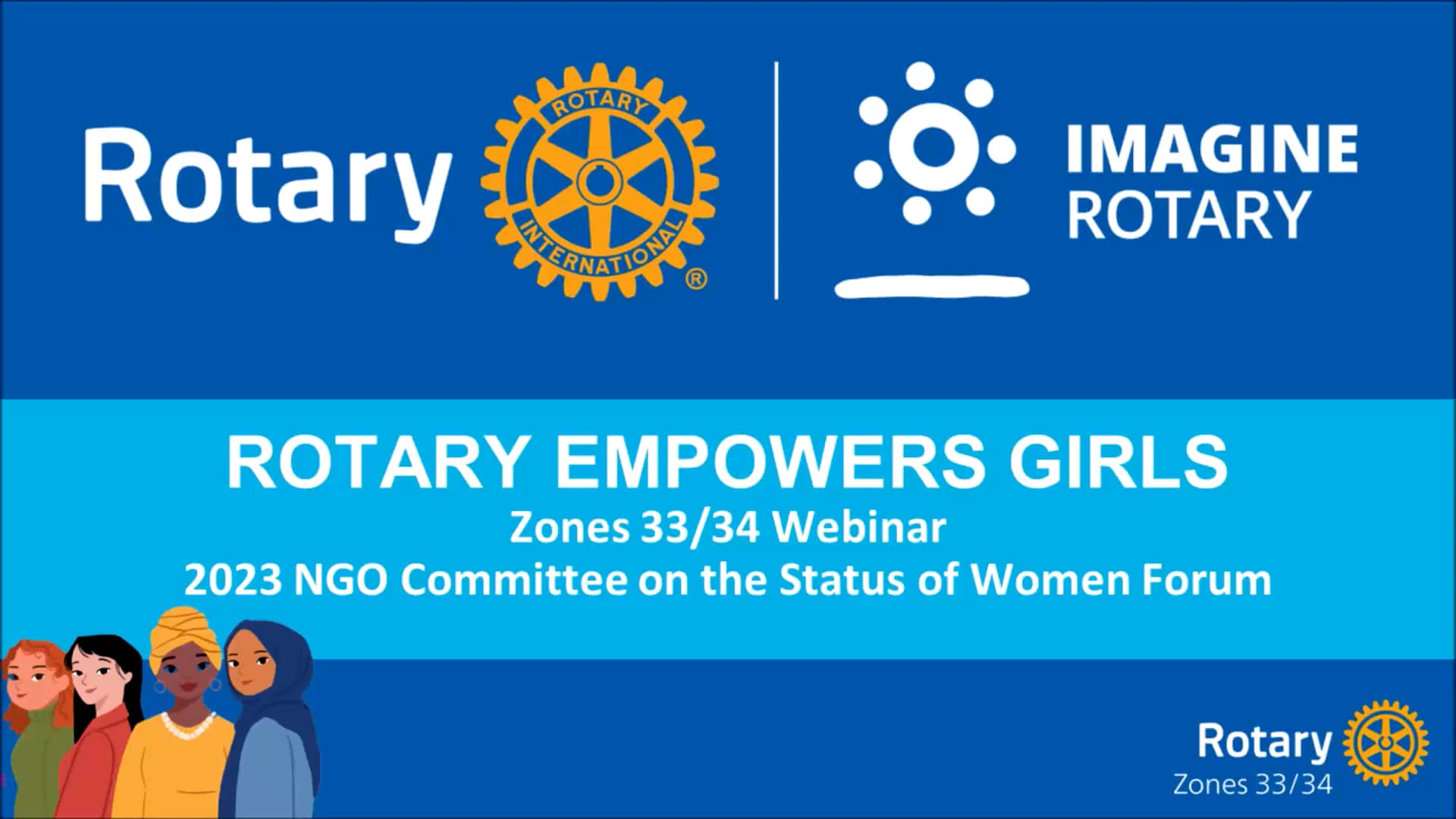 Rotary

ROTARY INTERNATIONAL ®

IMAGINE ROTARY

ROTARY EMPOWERS GIRLS

Zones 33/34 Webinar

2023 NGO Committee on the Status of Women Forum

Rotary
Zones 33/34